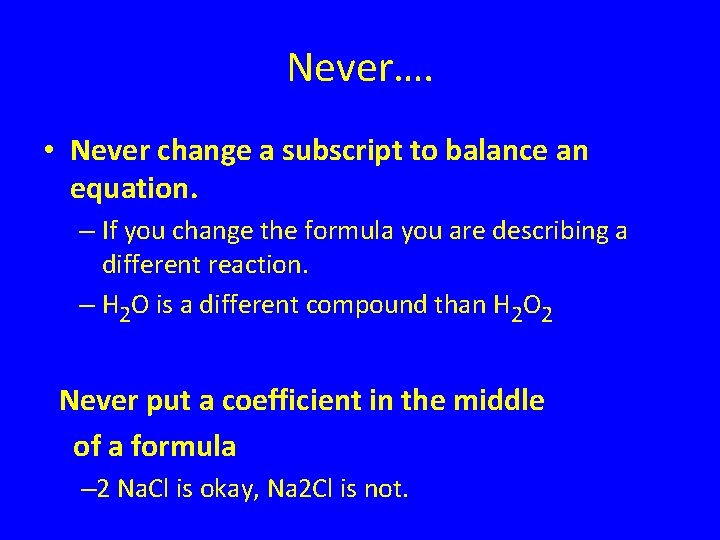 Never….

• Never change a subscript to balance an equation.

– If you change the formula you are describing a different reaction.

– $H_2O$ is a different compound than $H_2O_2$

Never put a coefficient in the middle of a formula

–2 NaCl is okay, Na2Cl is not.